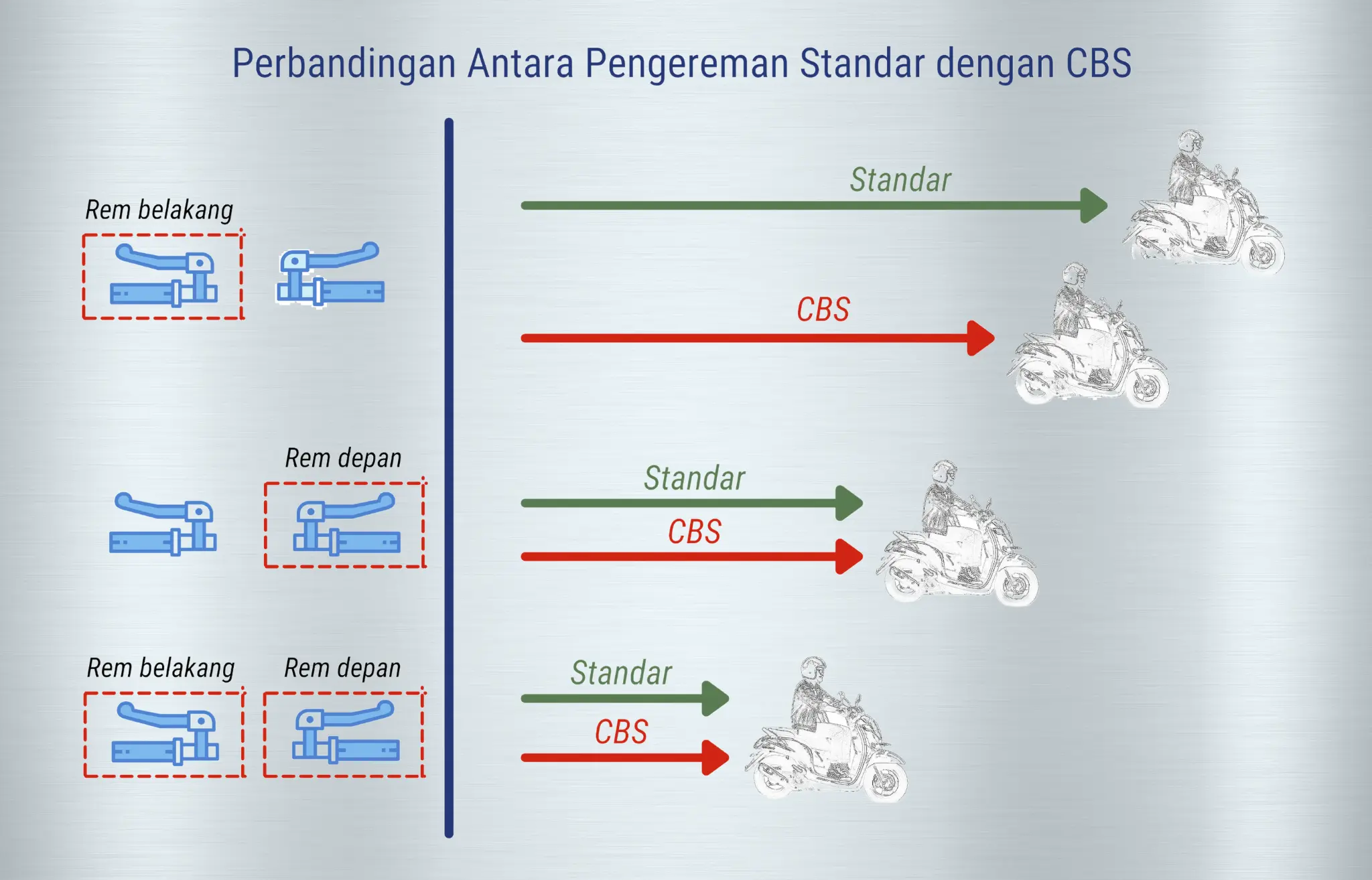 Perbandingan Antara Pengereman Standar dengan CBS

Rem belakang

Standar

CBS

Rem depan

Standar

CBS

Rem belakang

Rem depan

Standar

CBS